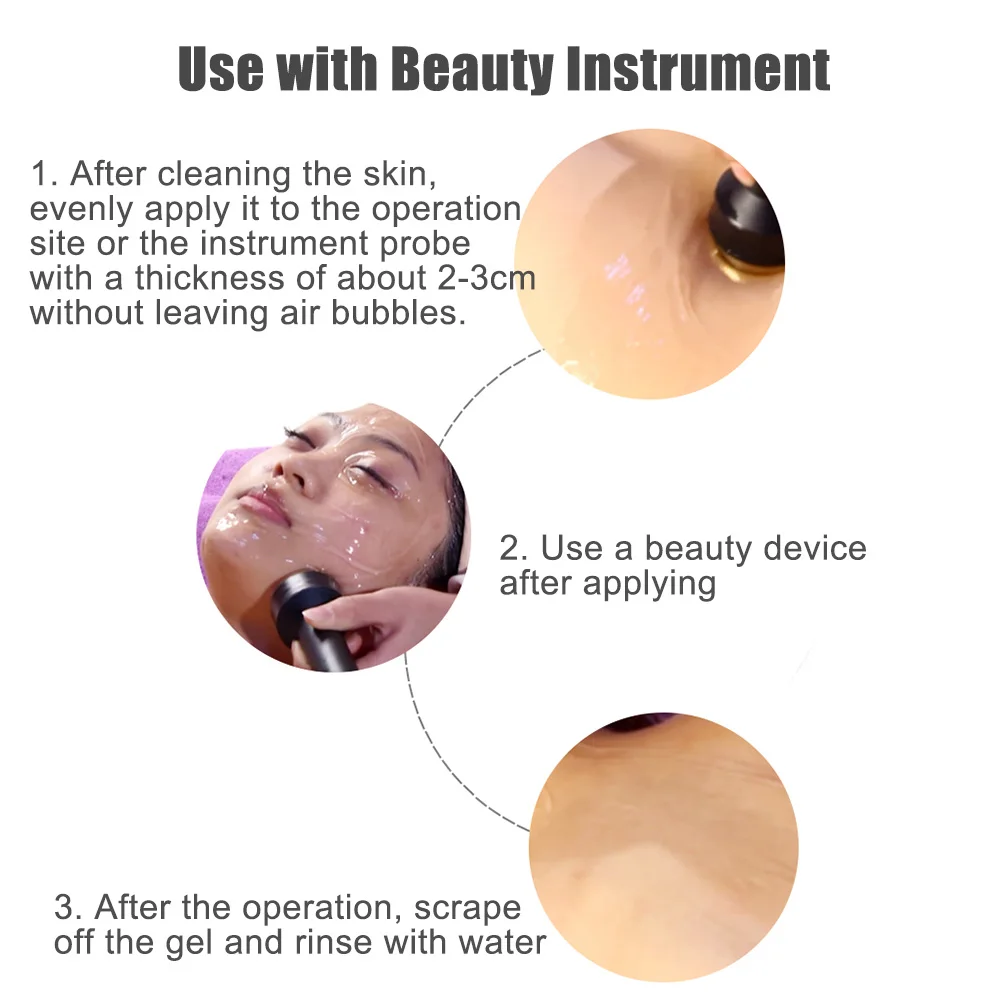 Use with Beauty Instrument

1. After cleaning the skin, evenly apply it to the operation site or the instrument probe with a thickness of about 2-3cm without leaving air bubbles.

2. Use a beauty device after applying

3. After the operation, scrape off the gel and rinse with water